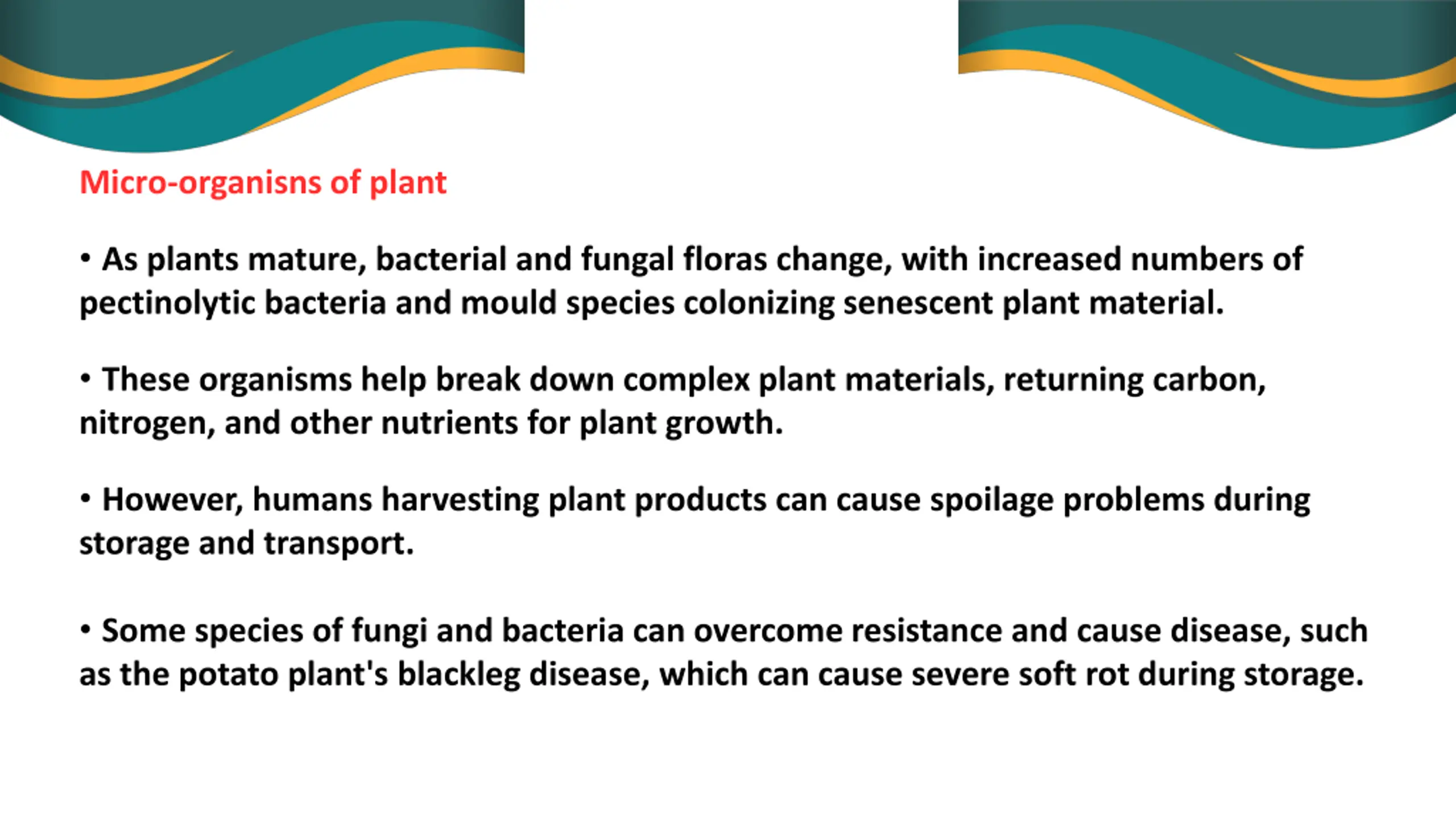 Micro-organisns of plant

• As plants mature, bacterial and fungal floras change, with increased numbers of pectinolytic bacteria and mould species colonizing senescent plant material.

• These organisms help break down complex plant materials, returning carbon, nitrogen, and other nutrients for plant growth.

• However, humans harvesting plant products can cause spoilage problems during storage and transport.

• Some species of fungi and bacteria can overcome resistance and cause disease, such as the potato plant's blackleg disease, which can cause severe soft rot during storage.